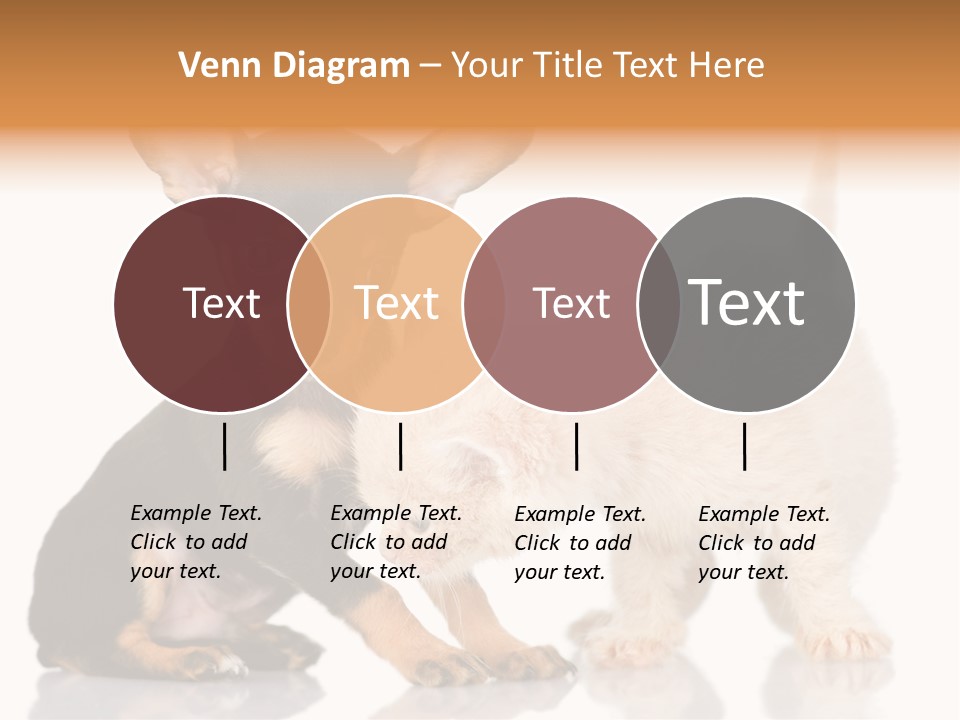 Venn Diagram – Your Title Text Here

Text

Text

Text

Text

Example Text. Click to add your text.

Example Text. Click to add your text.

Example Text. Click to add your text.

Example Text. Click to add your text.